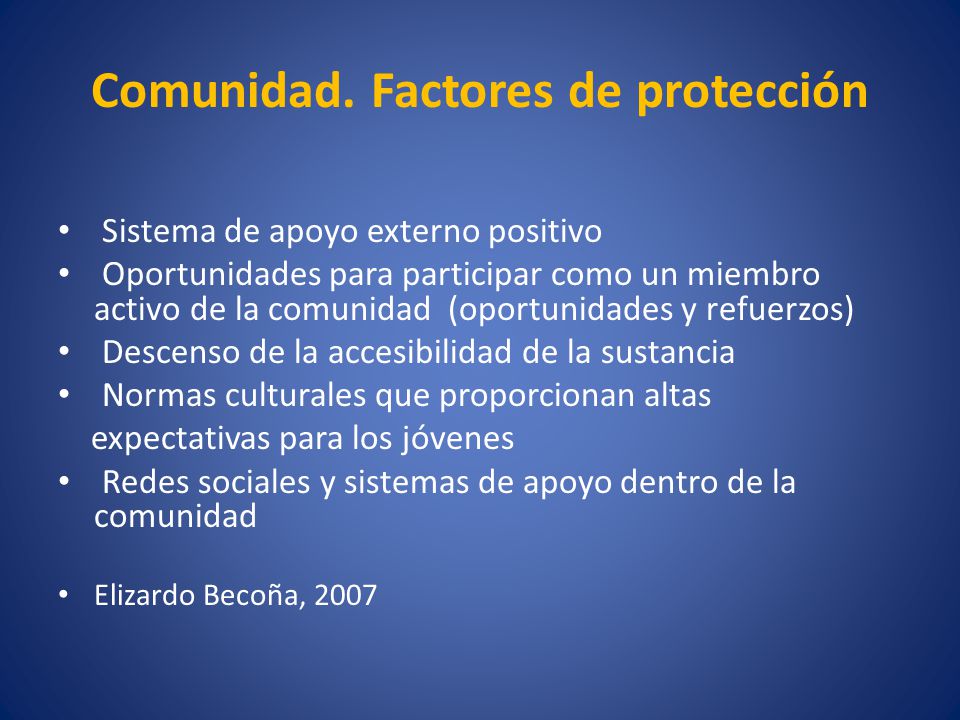 Comunidad. Factores de protección

• Sistema de apoyo externo positivo
• Oportunidades para participar como un miembro activo de la comunidad (oportunidades y refuerzos)
• Descenso de la accesibilidad de la sustancia
• Normas culturales que proporcionan altas expectativas para los jóvenes
• Redes sociales y sistemas de apoyo dentro de la comunidad

• Elizardo Becoña, 2007